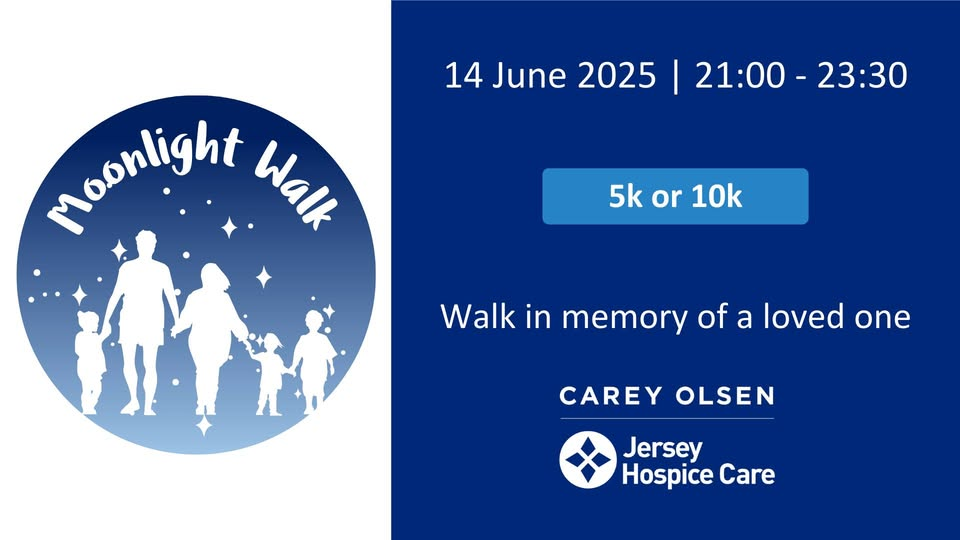 Moonlight Walk

14 June 2025 | 21:00 - 23:30

5k or 10k

Walk in memory of a loved one

CAREY OLSEN

Jersey
Hospice Care